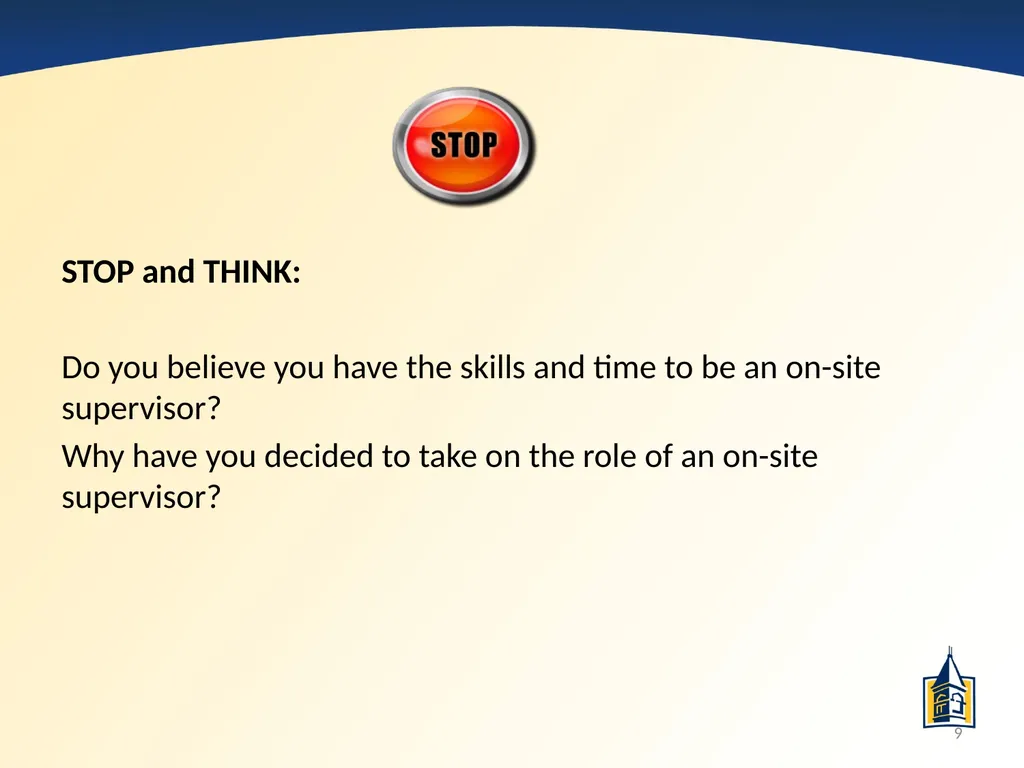 STOP

STOP and THINK:

Do you believe you have the skills and time to be an on-site supervisor?

Why have you decided to take on the role of an on-site supervisor?

9